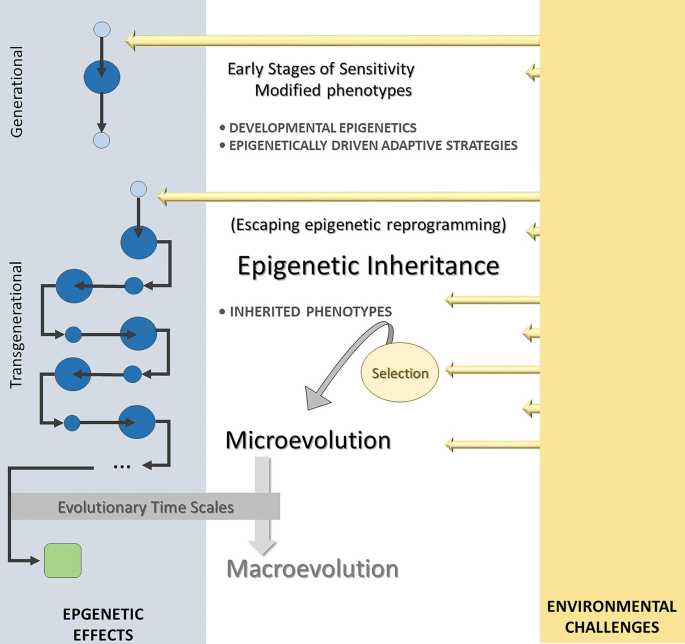 Generational

Early Stages of Sensitivity
Modified phenotypes

• DEVELOPMENTAL EPIGENETICS
• EPIGENETICALLY DRIVEN ADAPTIVE STRATEGIES

Transgenerational

(Escaping epigenetic reprogramming)

Epigenetic Inheritance

• INHERITED PHENOTYPES

Selection

Microevolution

...

Evolutionary Time Scales

Macroevolution

EPGENETIC EFFECTS

ENVIRONMENTAL CHALLENGES